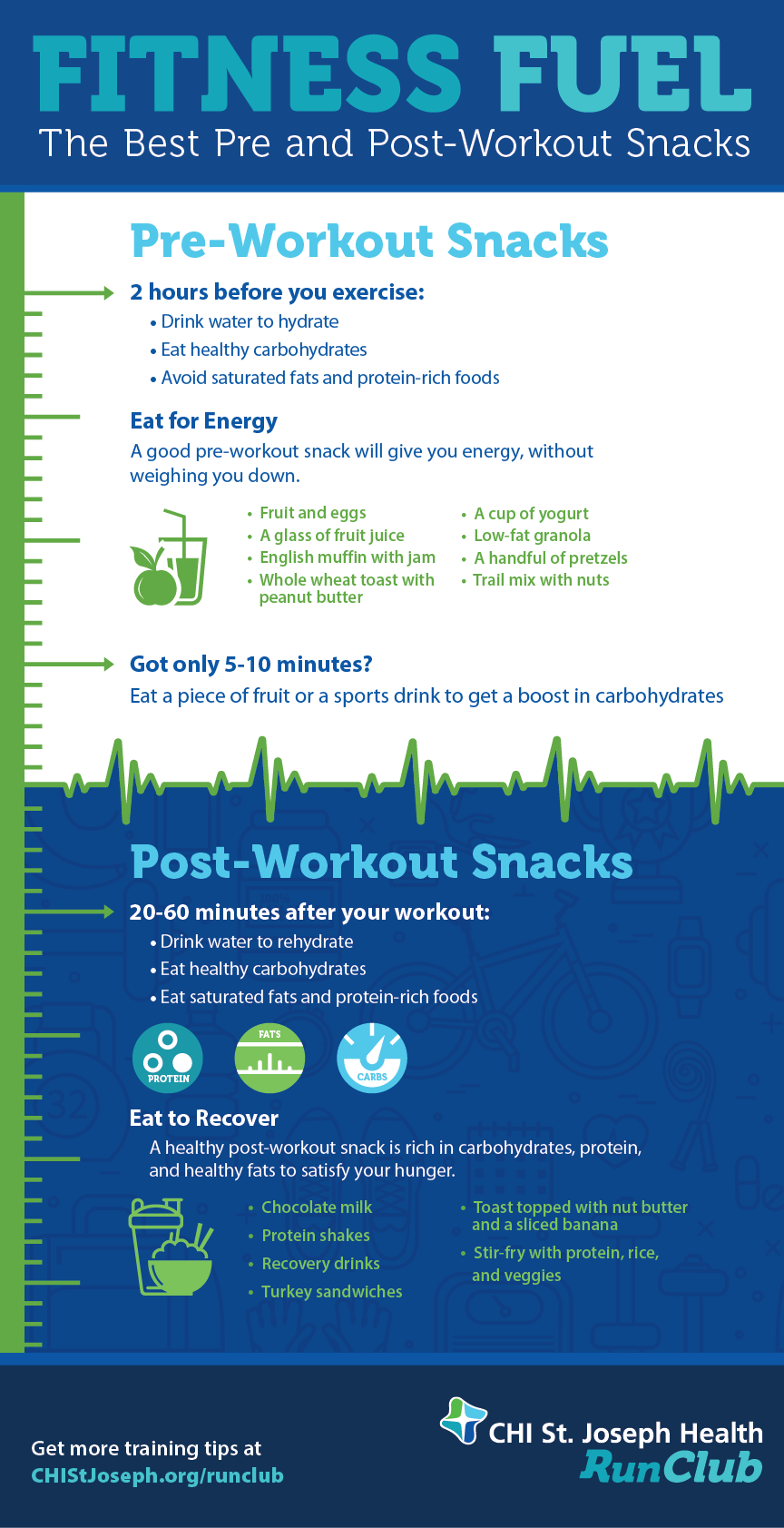 FITNESS FUEL
The Best Pre and Post-Workout Snacks

Pre-Workout Snacks

2 hours before you exercise:
• Drink water to hydrate
• Eat healthy carbohydrates
• Avoid saturated fats and protein-rich foods

Eat for Energy
A good pre-workout snack will give you energy, without weighing you down.

• Fruit and eggs
• A glass of fruit juice
• English muffin with jam
• Whole wheat toast with peanut butter

• A cup of yogurt
• Low-fat granola
• A handful of pretzels
• Trail mix with nuts

Got only 5-10 minutes?
Eat a piece of fruit or a sports drink to get a boost in carbohydrates

Post-Workout Snacks

20-60 minutes after your workout:
• Drink water to rehydrate
• Eat healthy carbohydrates
• Eat saturated fats and protein-rich foods

PROTEIN
FATS
CARBS

Eat to Recover
A healthy post-workout snack is rich in carbohydrates, protein, and healthy fats to satisfy your hunger.

• Chocolate milk
• Protein shakes
• Recovery drinks
• Turkey sandwiches

• Toast topped with nut butter and a sliced banana
• Stir-fry with protein, rice, and veggies

Get more training tips at
CHIStJoseph.org/runclub

CHI St. Joseph Health
RunClub